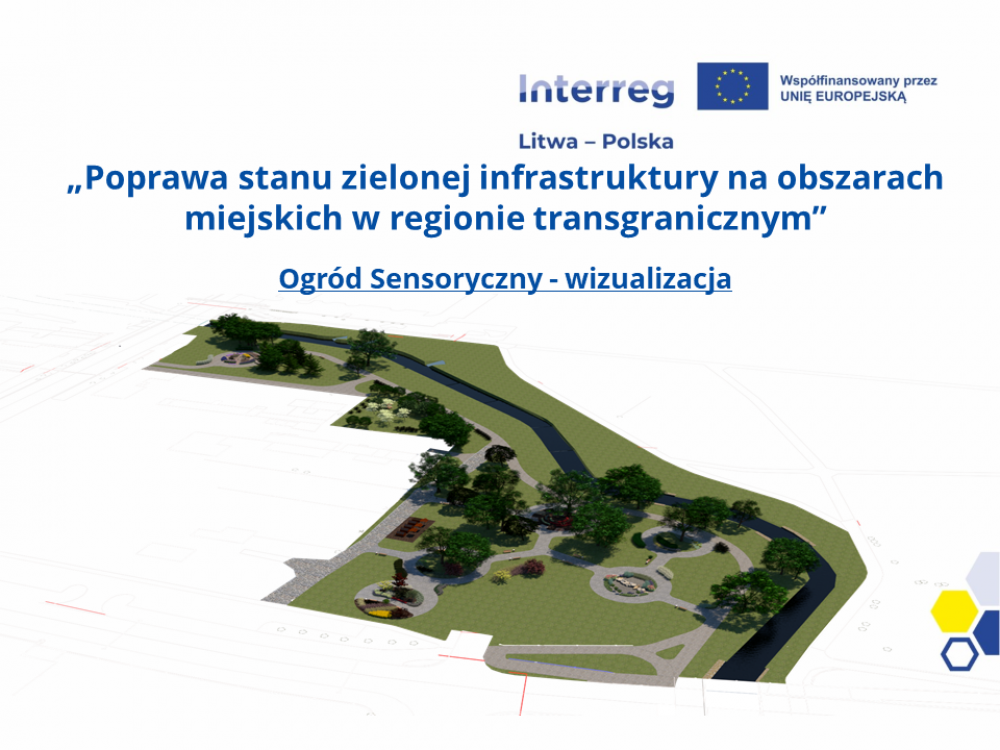 Interreg

Współfinansowany przez UNIĘ EUROPEJSKĄ

Litwa – Polska

„Poprawa stanu zielonej infrastruktury na obszarach miejskich w regionie transgranicznym”

Ogród Sensoryczny - wizualizacja